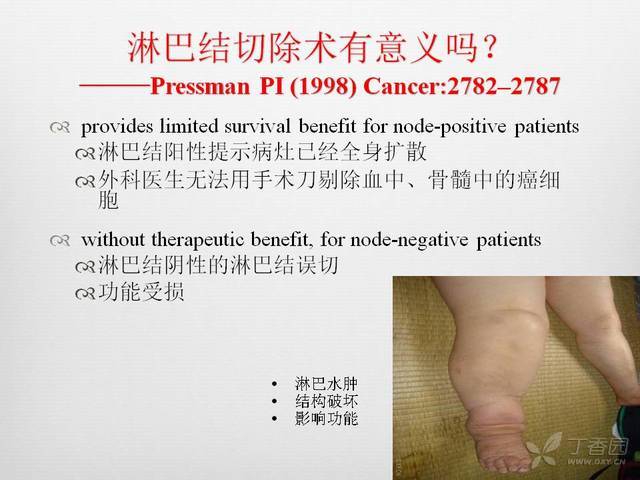 淋巴结切除术有意义吗？
———Pressman PI (1998) Cancer:2782–2787

provides limited survival benefit for node-positive patients
淋巴结阳性提示病灶已经全身扩散
外科医生无法用手术刀剔除血中、骨髓中的癌细胞

without therapeutic benefit, for node-negative patients
淋巴结阴性的淋巴结误切
功能受损

• 淋巴水肿
• 结构破坏
• 影响功能

丁香园
WWW.DXY.CN